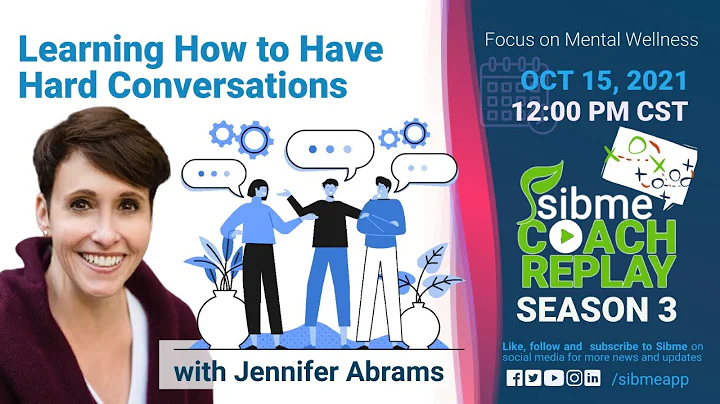 Learning How to Have Hard Conversations

with Jennifer Abrams

Focus on Mental Wellness

OCT 15, 2021
12:00 PM CST

Sibme
COACH
REPLAY
SEASON 3

Like, follow and subscribe to Sibme on social media for more news and updates

/sibmeapp